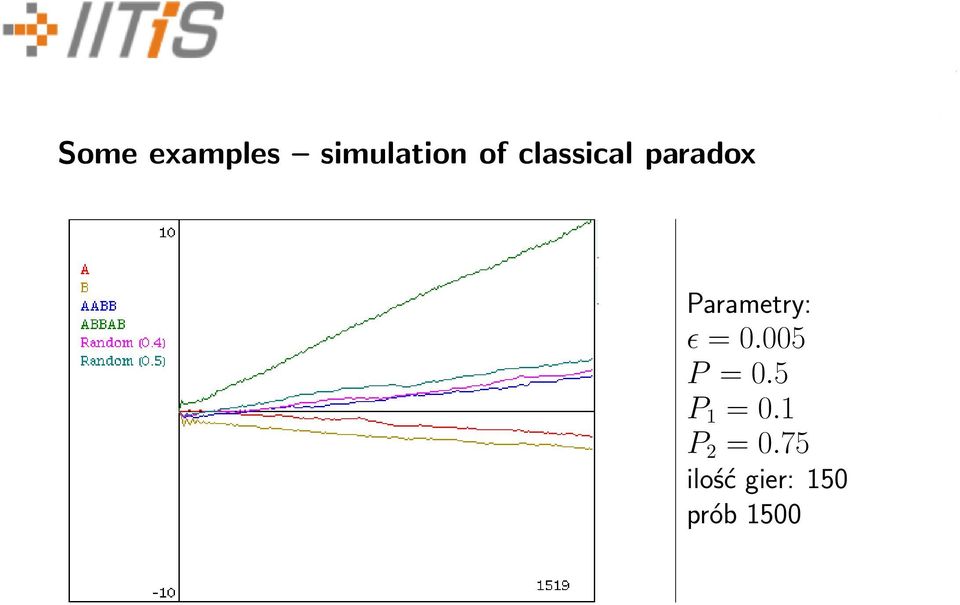 IITiS

Some examples – simulation of classical paradox

10
A
B
AABB
ABBAB
Random (0.4)
Random (0.5)
-10
1519

Parametry:
$\epsilon = 0.005$
$P = 0.5$
$P_1 = 0.1$
$P_2 = 0.75$
ilość gier: 150
prób 1500